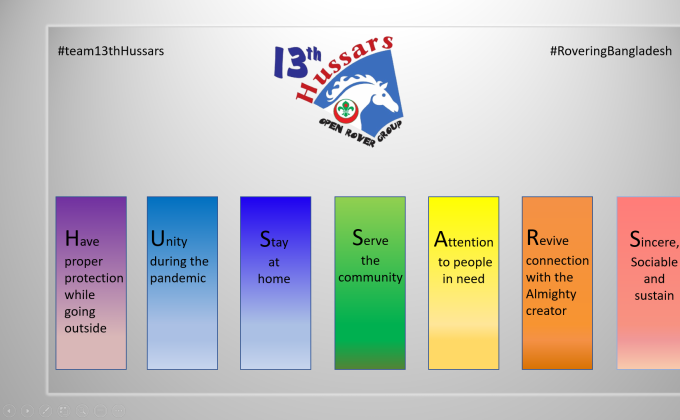 #team13thHussars

13th Hussars
OPEN ROVER GROUP

#RoveringBangladesh

Have proper protection while going outside

Unity during the pandemic

Stay at home

Serve the community

Attention to people in need

Revive connection with the Almighty creator

Sincere, Sociable and sustain